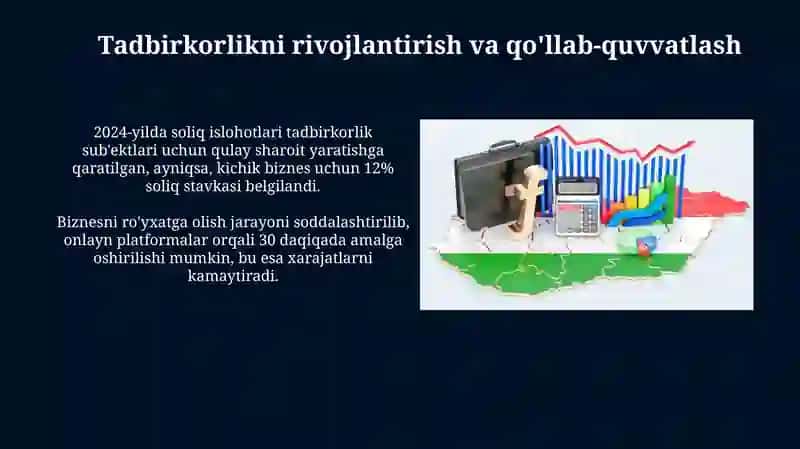 Tadbirkorlikni rivojlantirish va qo'llab-quvvatlash

2024-yilda soliq islohotlari tadbirkorlik sub'ektlari uchun qulay sharoit yaratishga qaratilgan, ayniqsa, kichik biznes uchun 12% soliq stavkasi belgilandi.

Biznesni ro'yxatga olish jarayoni soddalashtirilib, onlayn platformalar orqali 30 daqiqada amalga oshirilishi mumkin, bu esa xarajatlarni kamaytiradi.